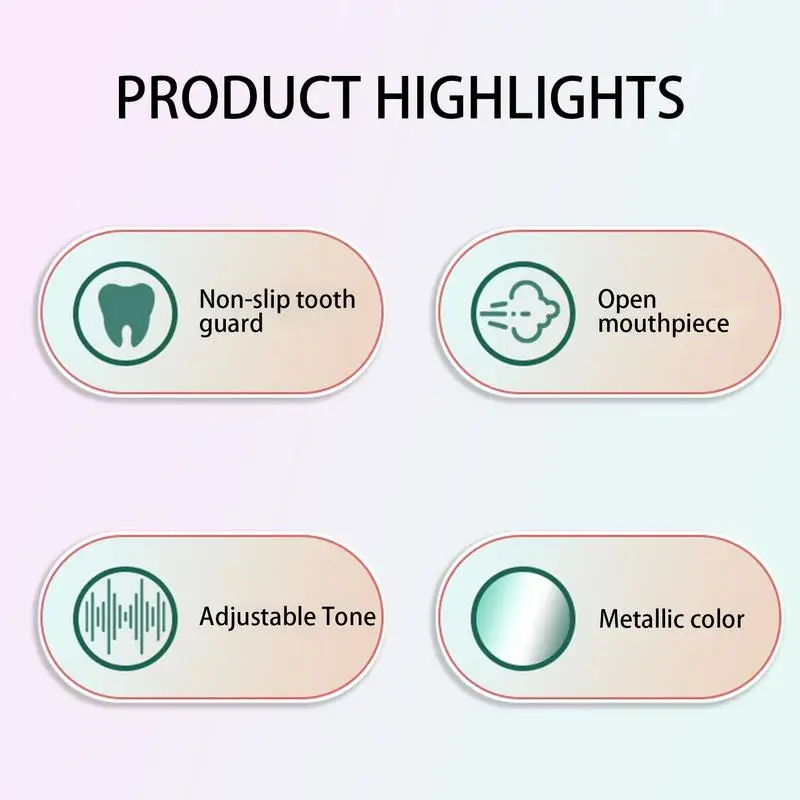 PRODUCT HIGHLIGHTS

Non-slip tooth guard

Open mouthpiece

Adjustable Tone

Metallic color